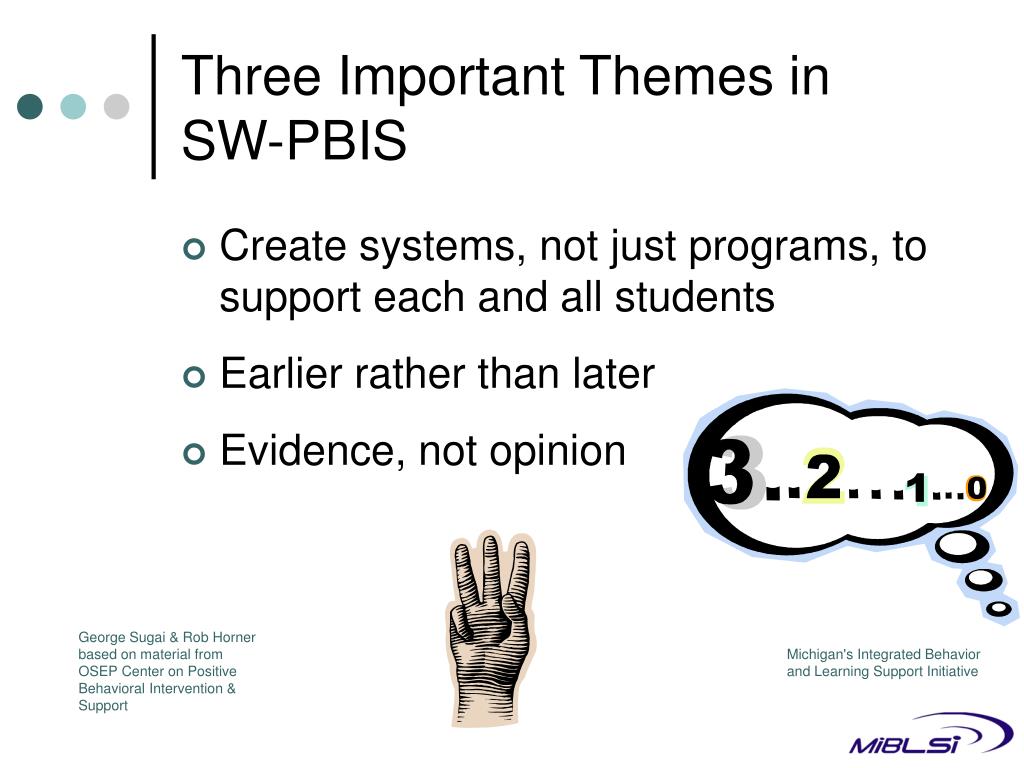 Three Important Themes in SW-PBIS

Create systems, not just programs, to support each and all students

Earlier rather than later

Evidence, not opinion

3...2...1...0

George Sugai & Rob Horner based on material from OSEP Center on Positive Behavioral Intervention & Support

Michigan's Integrated Behavior and Learning Support Initiative

MiBLSi